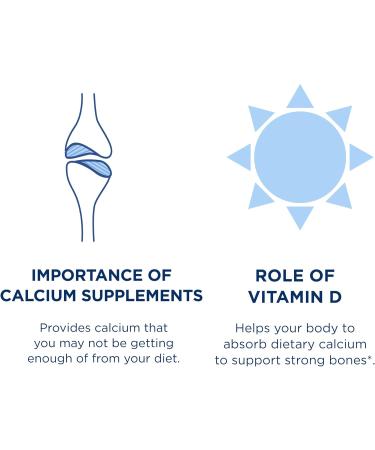 IMPORTANCE OF CALCIUM SUPPLEMENTS

Provides calcium that you may not be getting enough of from your diet.

ROLE OF VITAMIN D

Helps your body to absorb dietary calcium to support strong bones*.